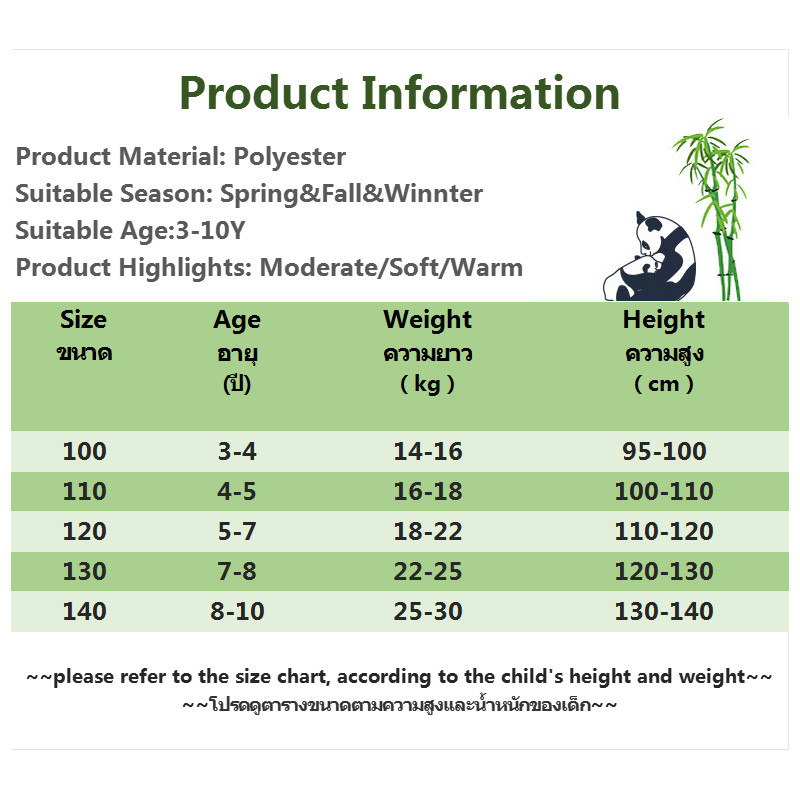 Product Information

Product Material: Polyester
Suitable Season: Spring&Fall&Winnter
Suitable Age:3-10Y
Product Highlights: Moderate/Soft/Warm

| Size ขนาด | Age อายุ (ปี) | Weight ความยาว ( kg ) | Height ความสูง ( cm ) |
|---|---|---|---|
| 100 | 3-4 | 14-16 | 95-100 |
| 110 | 4-5 | 16-18 | 100-110 |
| 120 | 5-7 | 18-22 | 110-120 |
| 130 | 7-8 | 22-25 | 120-130 |
| 140 | 8-10 | 25-30 | 130-140 |

~~please refer to the size chart, according to the child's height and weight~~
~~โปรดดูตารางขนาดตามความสูงและน้ำหนักของเด็ก~~